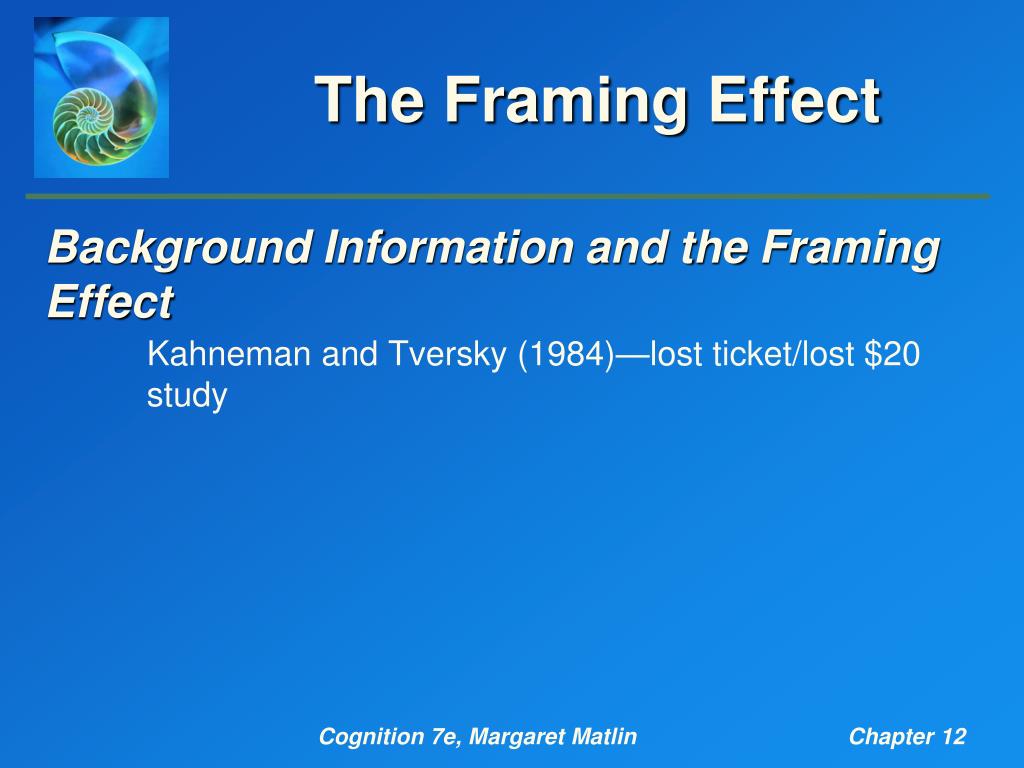 The Framing Effect

Background Information and the Framing Effect

Kahneman and Tversky (1984)—lost ticket/lost \$20 study

Cognition 7e, Margaret Matlin

Chapter 12